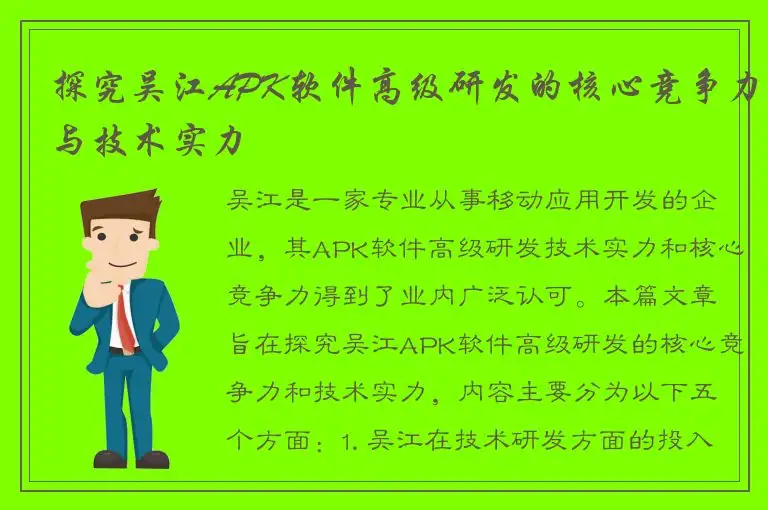 探究吴江APK软件高级研发的核心竞争力与技术实力

吴江是一家专业从事移动应用开发的企业，其APK软件高级研发技术实力和核心竞争力得到了业内广泛认可。本篇文章旨在探究吴江APK软件高级研发的核心竞争力和技术实力，内容主要分为以下五个方面：1. 吴江在技术研发方面的投入